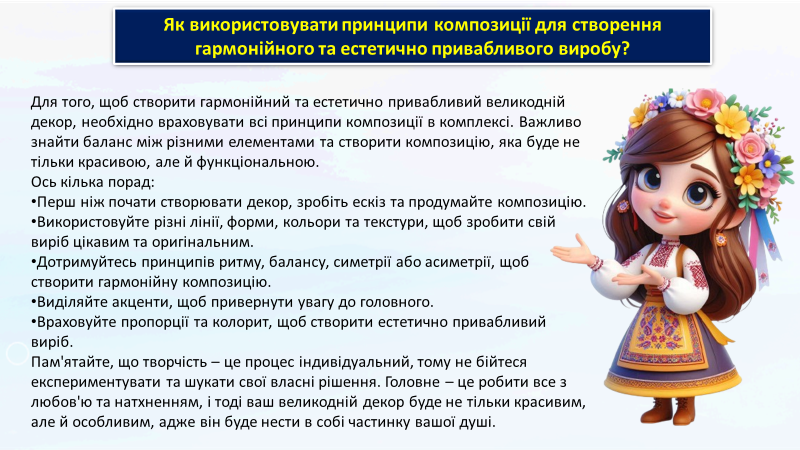 Як використовувати принципи композиції для створення гармонійного та естетично привабливого виробу?

Для того, щоб створити гармонійний та естетично привабливий великодній декор, необхідно враховувати всі принципи композиції в комплексі. Важливо знайти баланс між різними елементами та створити композицію, яка буде не тільки красивою, але й функціональною.
Ось кілька порад:
•Перш ніж почати створювати декор, зробіть ескіз та продумайте композицію.
•Використовуйте різні лінії, форми, кольори та текстури, щоб зробити свій виріб цікавим та оригінальним.
•Дотримуйтесь принципів ритму, балансу, симетрії або асиметрії, щоб створити гармонійну композицію.
•Виділяйте акценти, щоб привернути увагу до головного.
•Враховуйте пропорції та колорит, щоб створити естетично привабливий виріб.
Пам'ятайте, що творчість – це процес індивідуальний, тому не бійтеся експериментувати та шукати свої власні рішення. Головне – це робити все з любов'ю та натхненням, і тоді ваш великодній декор буде не тільки красивим, але й особливим, адже він буде нести в собі частинку вашої душі.